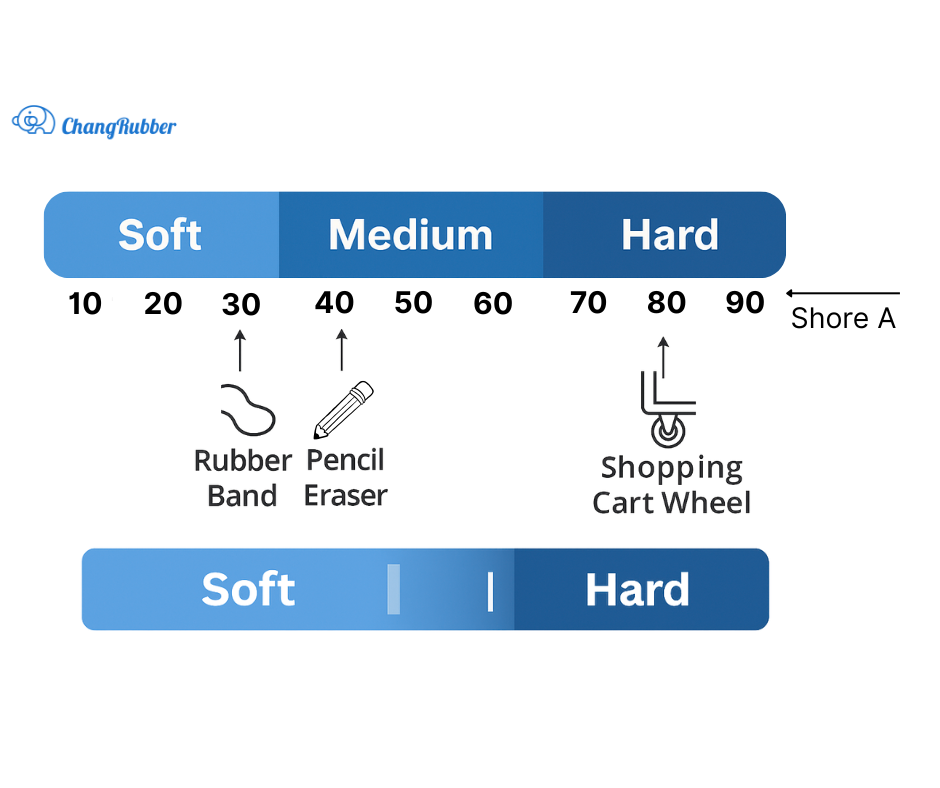 ChangRubber

Soft Medium Hard

10 20 30 40 50 60 70 80 90

Shore A

Rubber Band

Pencil Eraser

Shopping Cart Wheel

Soft Hard